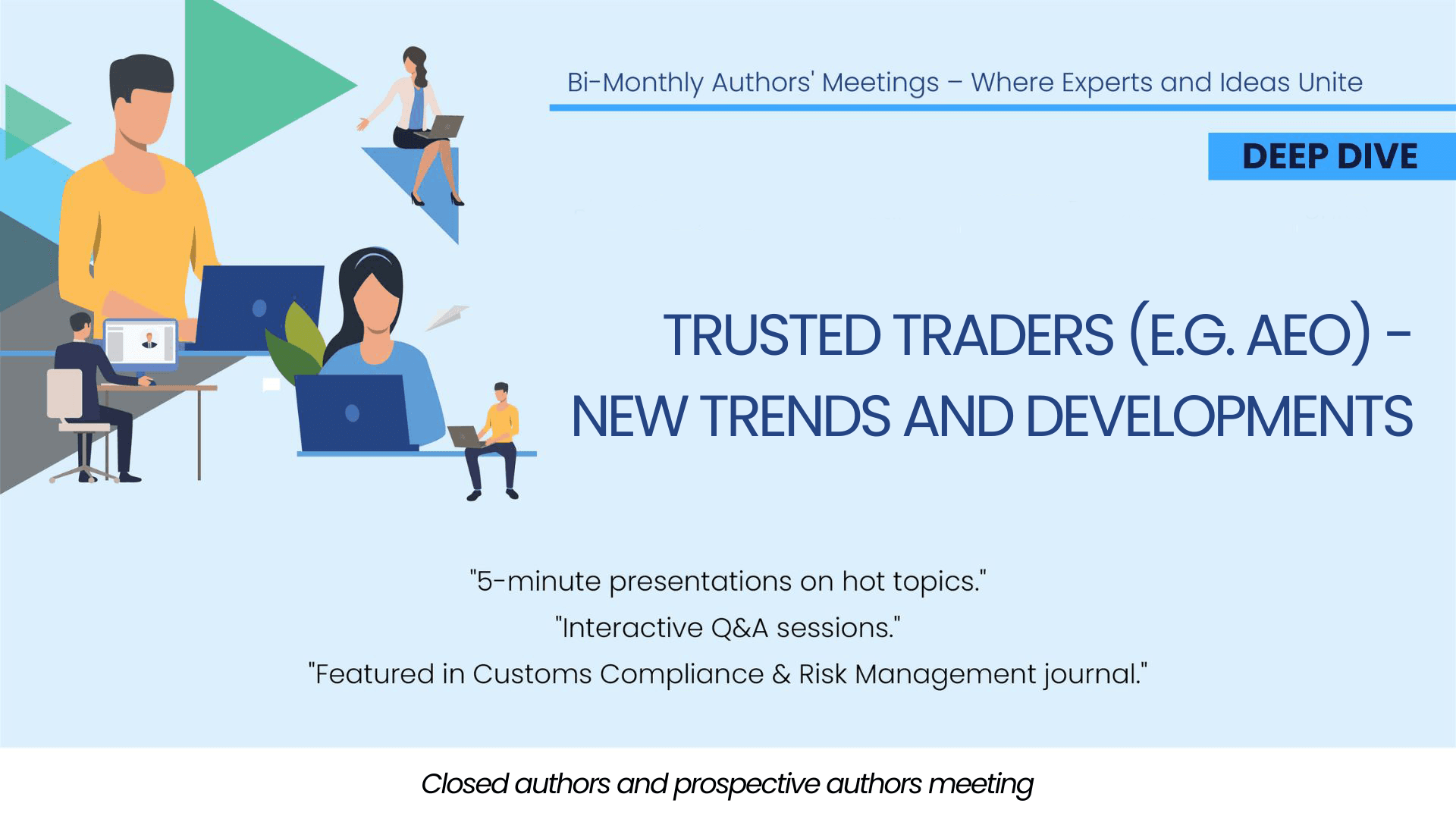 Bi-Monthly Authors' Meetings – Where Experts and Ideas Unite

DEEP DIVE

TRUSTED TRADERS (E.G. AEO) - NEW TRENDS AND DEVELOPMENTS

"5-minute presentations on hot topics."

"Interactive Q&A sessions."

"Featured in Customs Compliance & Risk Management journal."

Closed authors and prospective authors meeting